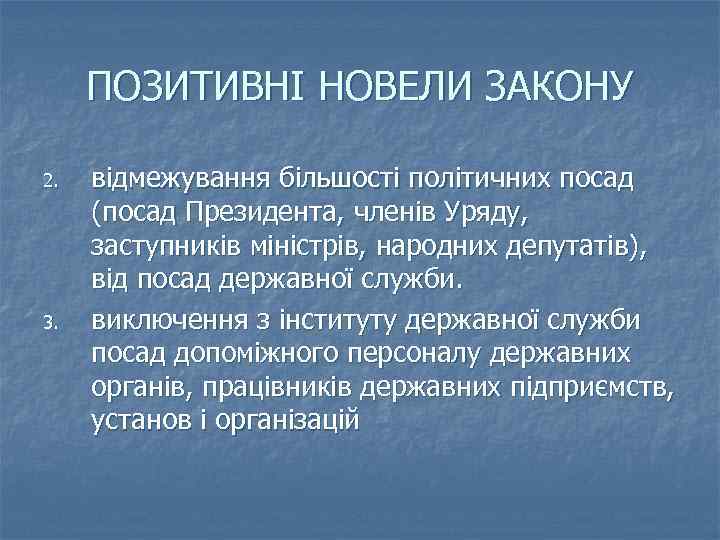 ПОЗИТИВНІ НОВЕЛИ ЗАКОНУ

2. відмежування більшості політичних посад (посад Президента, членів Уряду, заступників міністрів, народних депутатів), від посад державної служби.

3. виключення з інституту державної служби посад допоміжного персоналу державних органів, працівників державних підприємств, установ і організацій